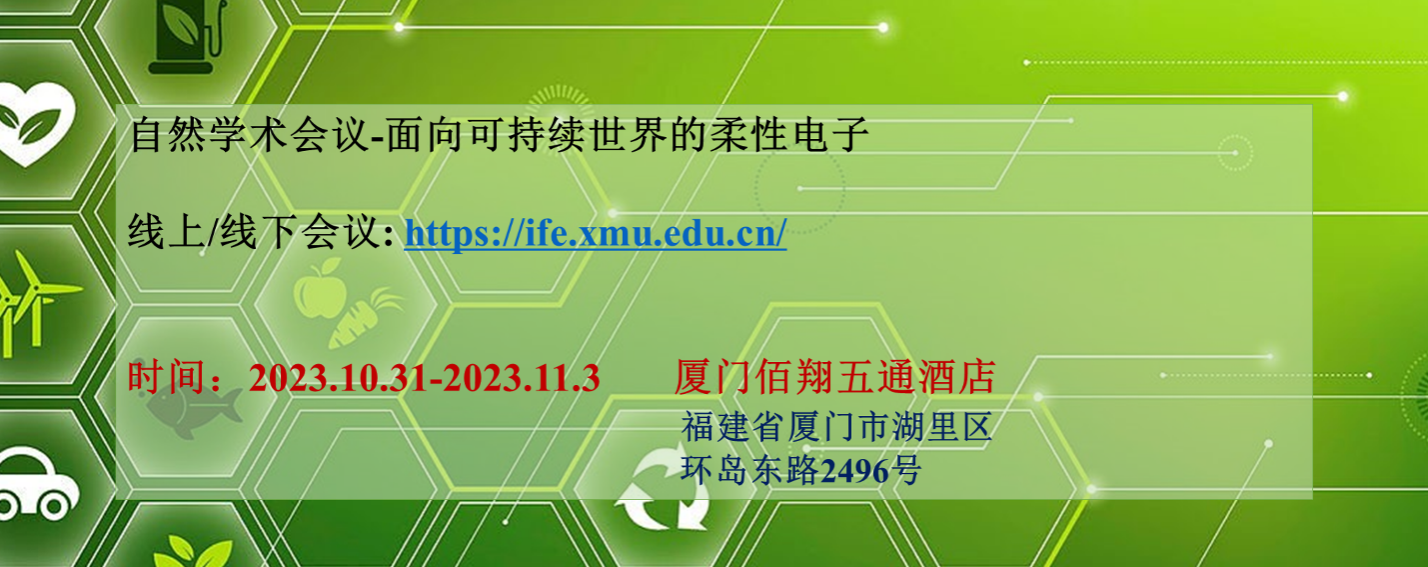 自然学术会议-面向可持续世界的柔性电子

线上/线下会议: https://ife.xmu.edu.cn/

时间：2023.10.31-2023.11.3 厦门佰翔五通酒店
福建省厦门市湖里区
环岛东路2496号